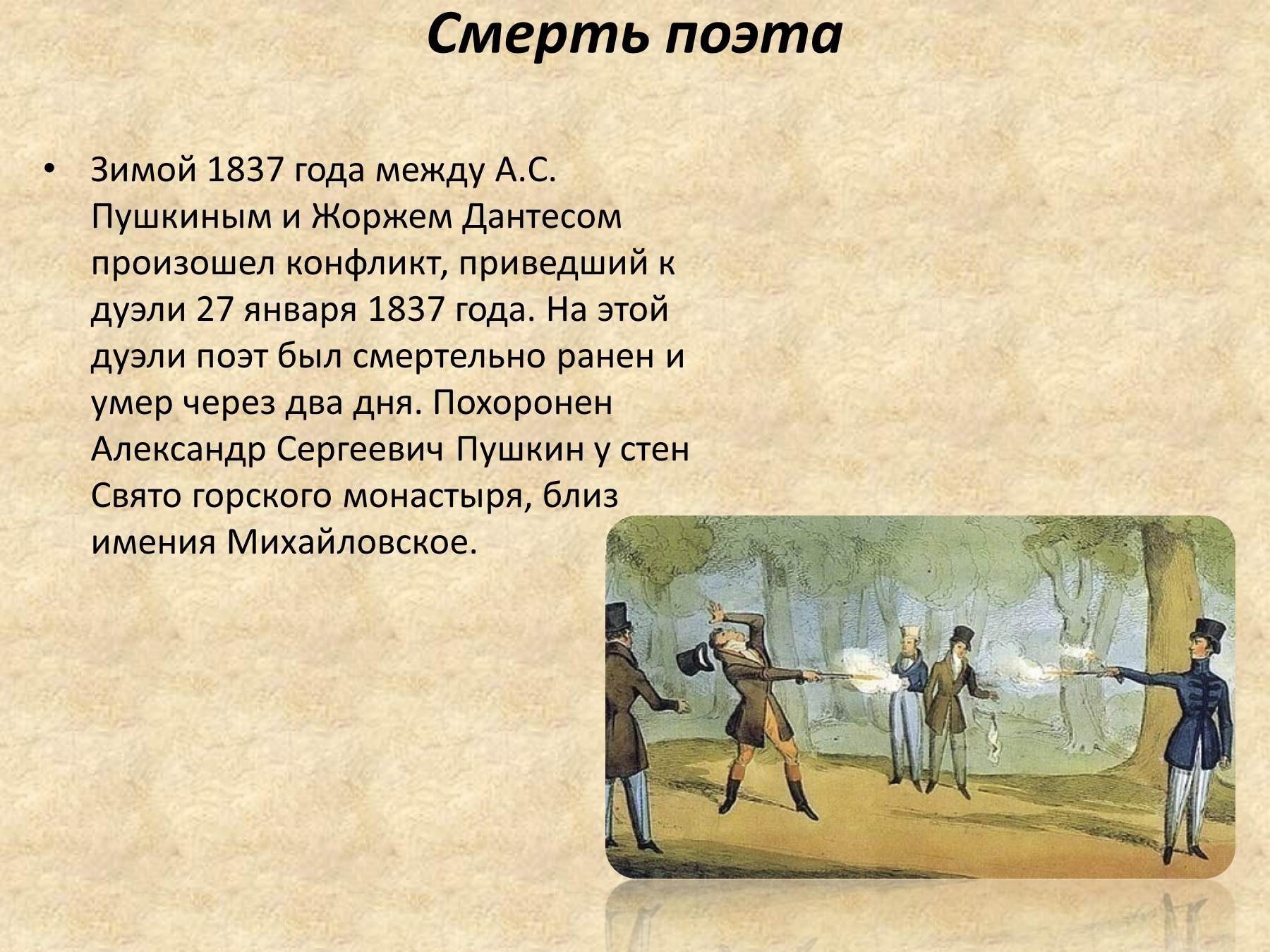 Смерть поэта

• Зимой 1837 года между А.С. Пушкиным и Жоржем Дантесом произошел конфликт, приведший к дуэли 27 января 1837 года. На этой дуэли поэт был смертельно ранен и умер через два дня. Похоронен Александр Сергеевич Пушкин у стен Свято горского монастыря, близ имения Михайловское.